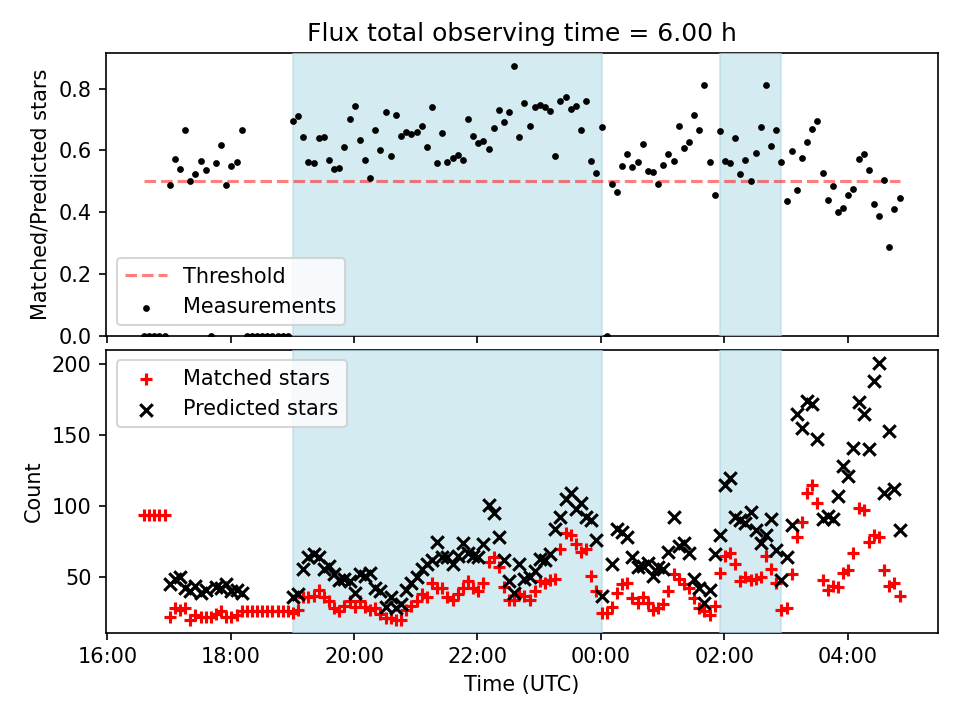 Flux total observing time = 6.00 h

Matched/Predicted stars

0.8
0.6
0.4
0.2
0.0

Threshold
Measurements

Count

200
150
100
50

Matched stars
Predicted stars

16:00
18:00
20:00
22:00
00:00
02:00
04:00

Time (UTC)